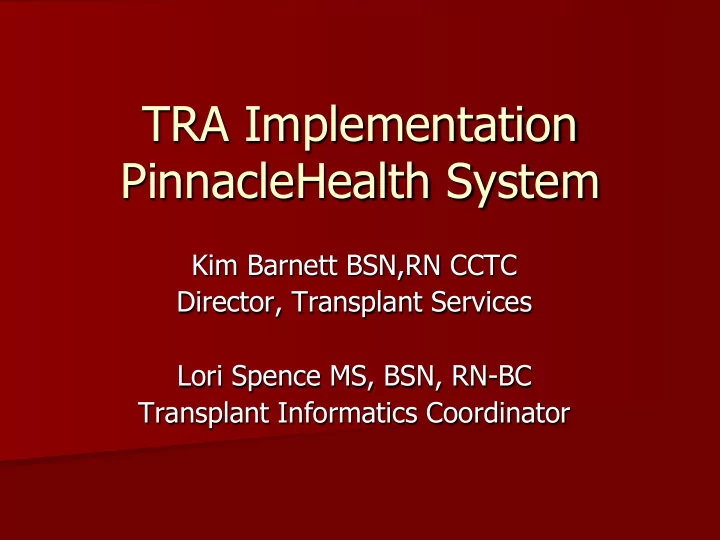 TRA Implementation
PinnacleHealth System

Kim Barnett BSN,RN CCTC
Director, Transplant Services

Lori Spence MS, BSN, RN-BC
Transplant Informatics Coordinator